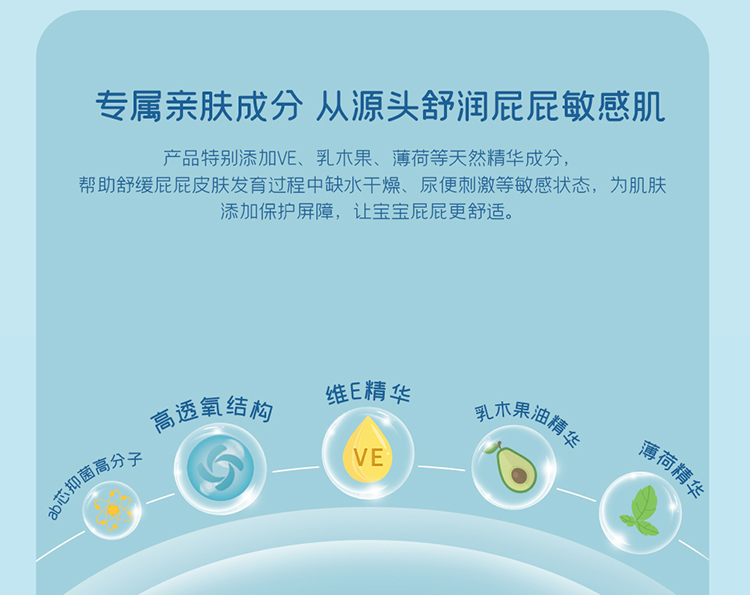 专属亲肤成分 从源头舒润屁屁敏感肌

产品特别添加VE、乳木果、薄荷等天然精华成分，帮助舒缓屁屁皮肤发育过程中缺水干燥、尿便刺激等敏感状态，为肌肤添加保护屏障，让宝宝屁屁更舒适。

ab芯抑菌高分子

高透氧结构

维E精华

VE

乳木果油精华

薄荷精华